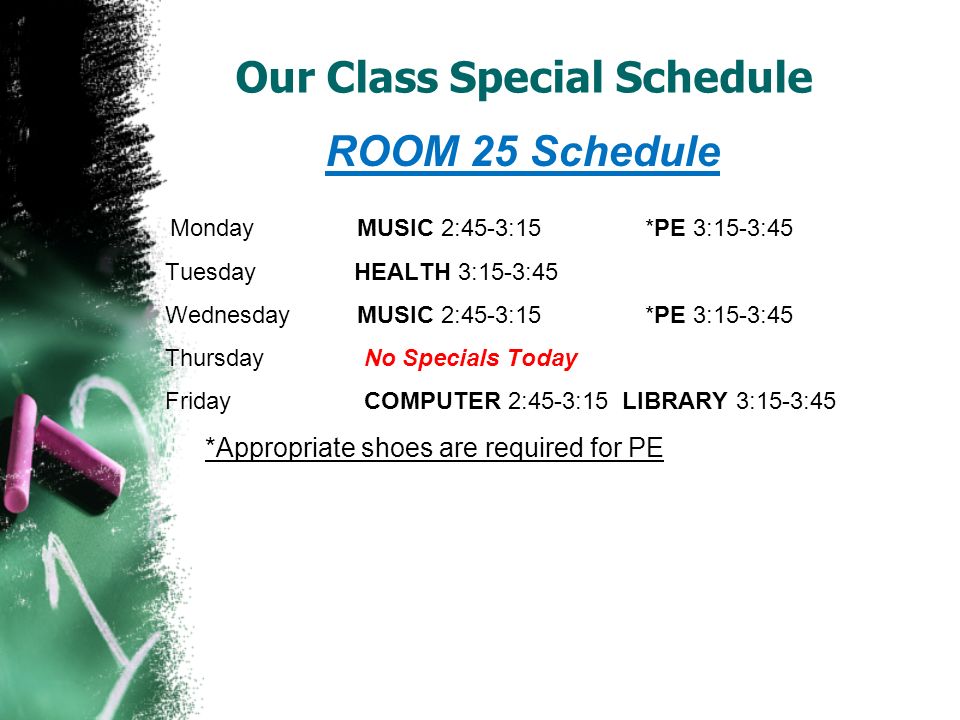 Our Class Special Schedule

ROOM 25 Schedule

Monday MUSIC 2:45-3:15 *PE 3:15-3:45

Tuesday HEALTH 3:15-3:45

Wednesday MUSIC 2:45-3:15 *PE 3:15-3:45

Thursday No Specials Today

Friday COMPUTER 2:45-3:15 LIBRARY 3:15-3:45

*Appropriate shoes are required for PE